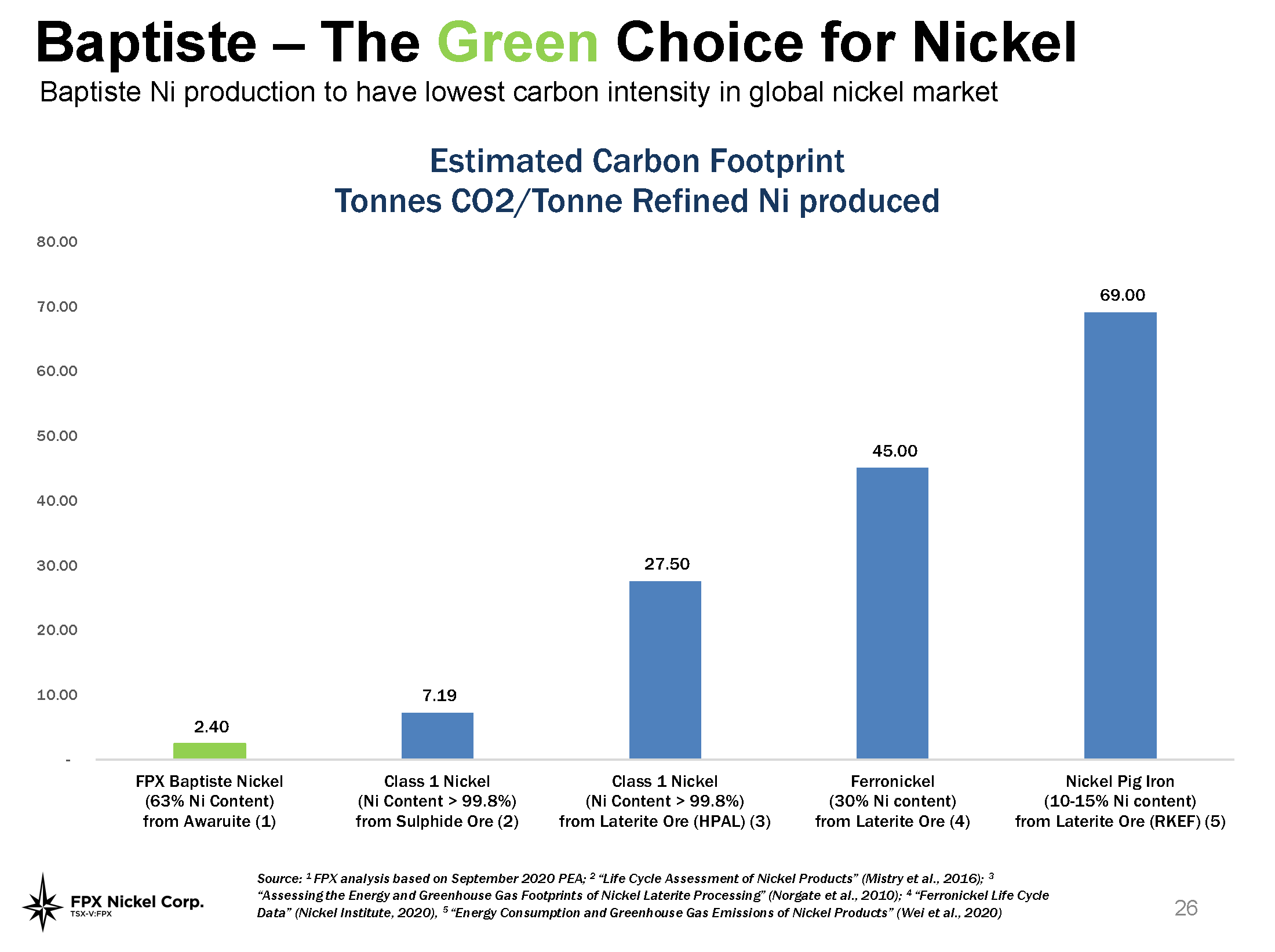 Baptiste – The Green Choice for Nickel

Baptiste Ni production to have lowest carbon intensity in global nickel market

Estimated Carbon Footprint
Tonnes CO2/Tonne Refined Ni produced

80.00
70.00
60.00
50.00
40.00
30.00
20.00
10.00
-

2.40
7.19
27.50
45.00
69.00

FPX Baptiste Nickel (63% Ni Content) from Awaruite (1)

Class 1 Nickel (Ni Content > 99.8%) from Sulphide Ore (2)

Class 1 Nickel (Ni Content > 99.8%) from Laterite Ore (HPAL) (3)

Ferronickel (30% Ni content) from Laterite Ore (4)

Nickel Pig Iron (10-15% Ni content) from Laterite Ore (RKEF) (5)

FPX Nickel Corp.
TSX-V:FPX

Source: $^1$ FPX analysis based on September 2020 PEA; $^2$ “Life Cycle Assessment of Nickel Products” (Mistry et al., 2016); $^3$ “Assessing the Energy and Greenhouse Gas Footprints of Nickel Laterite Processing” (Norgate et al., 2010); $^4$ “Ferronickel Life Cycle Data” (Nickel Institute, 2020), $^5$ “Energy Consumption and Greenhouse Gas Emissions of Nickel Products” (Wei et al., 2020)

26